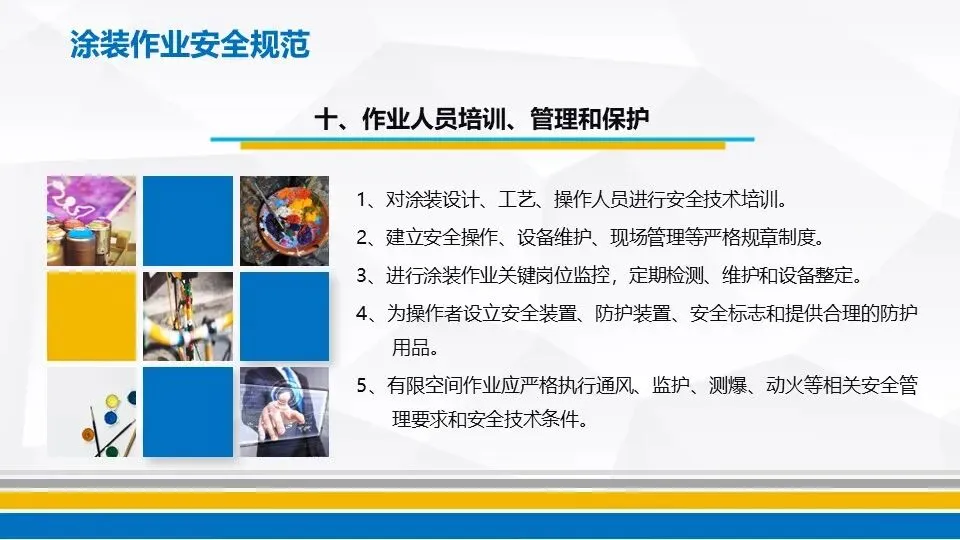 涂装作业安全规范

十、作业人员培训、管理和保护

1、对涂装设计、工艺、操作人员进行安全技术培训。

2、建立安全操作、设备维护、现场管理等严格规章制度。

3、进行涂装作业关键岗位监控，定期检测、维护和设备整定。

4、为操作者设立安全装置、防护装置、安全标志和提供合理的防护用品。

5、有限空间作业应严格执行通风、监护、测爆、动火等相关安全管理要求和安全技术条件。